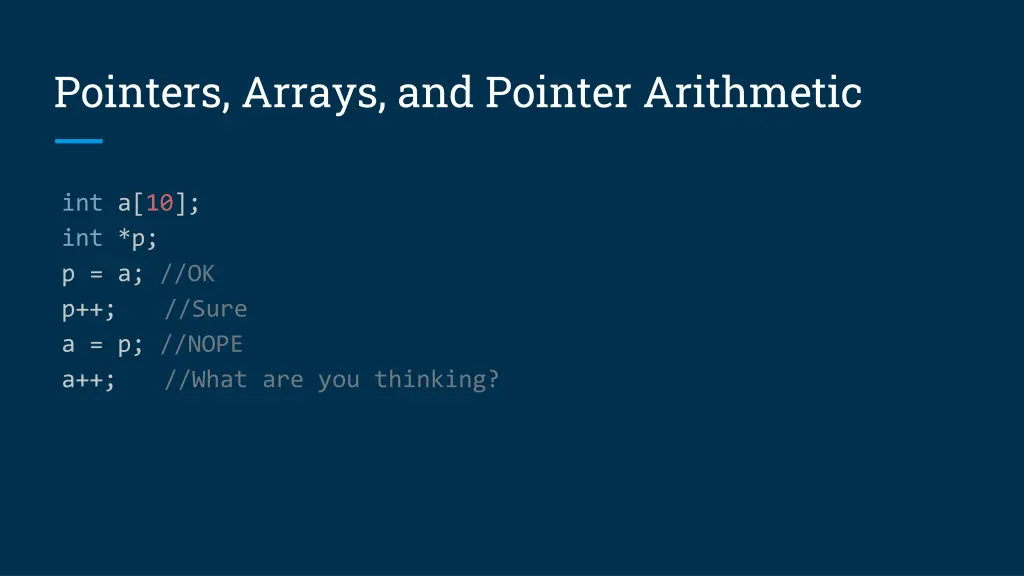 Pointers, Arrays, and Pointer Arithmetic

int a[10];
int *p;
p = a; //OK
p++;   //Sure
a = p; //NOPE
a++;   //What are you thinking?